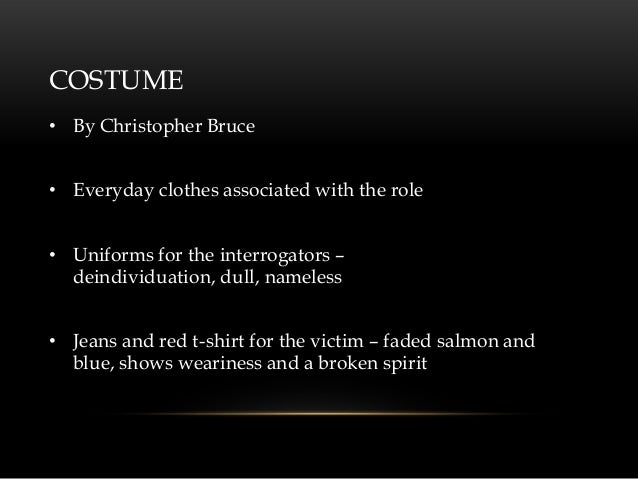 COSTUME

• By Christopher Bruce

• Everyday clothes associated with the role

• Uniforms for the interrogators – deindividuation, dull, nameless

• Jeans and red t-shirt for the victim – faded salmon and blue, shows weariness and a broken spirit